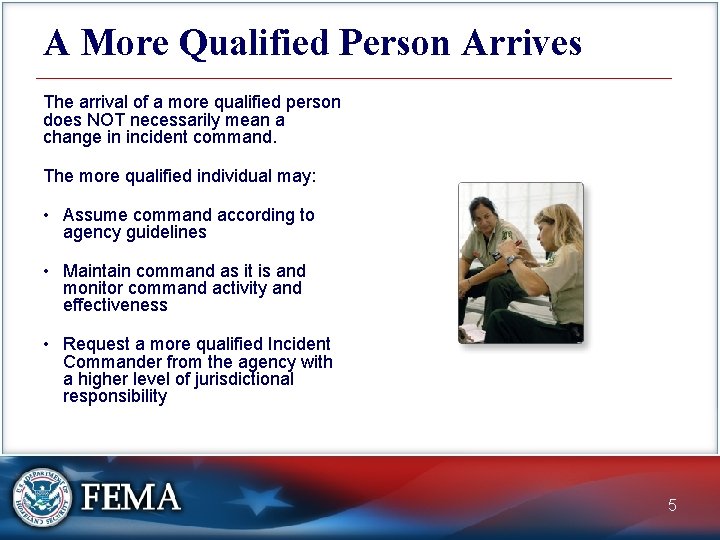 A More Qualified Person Arrives

The arrival of a more qualified person does NOT necessarily mean a change in incident command.

The more qualified individual may:

• Assume command according to agency guidelines

• Maintain command as it is and monitor command activity and effectiveness

• Request a more qualified Incident Commander from the agency with a higher level of jurisdictional responsibility

U.S. DEPARTMENT OF HOMELAND SECURITY

FEMA

5